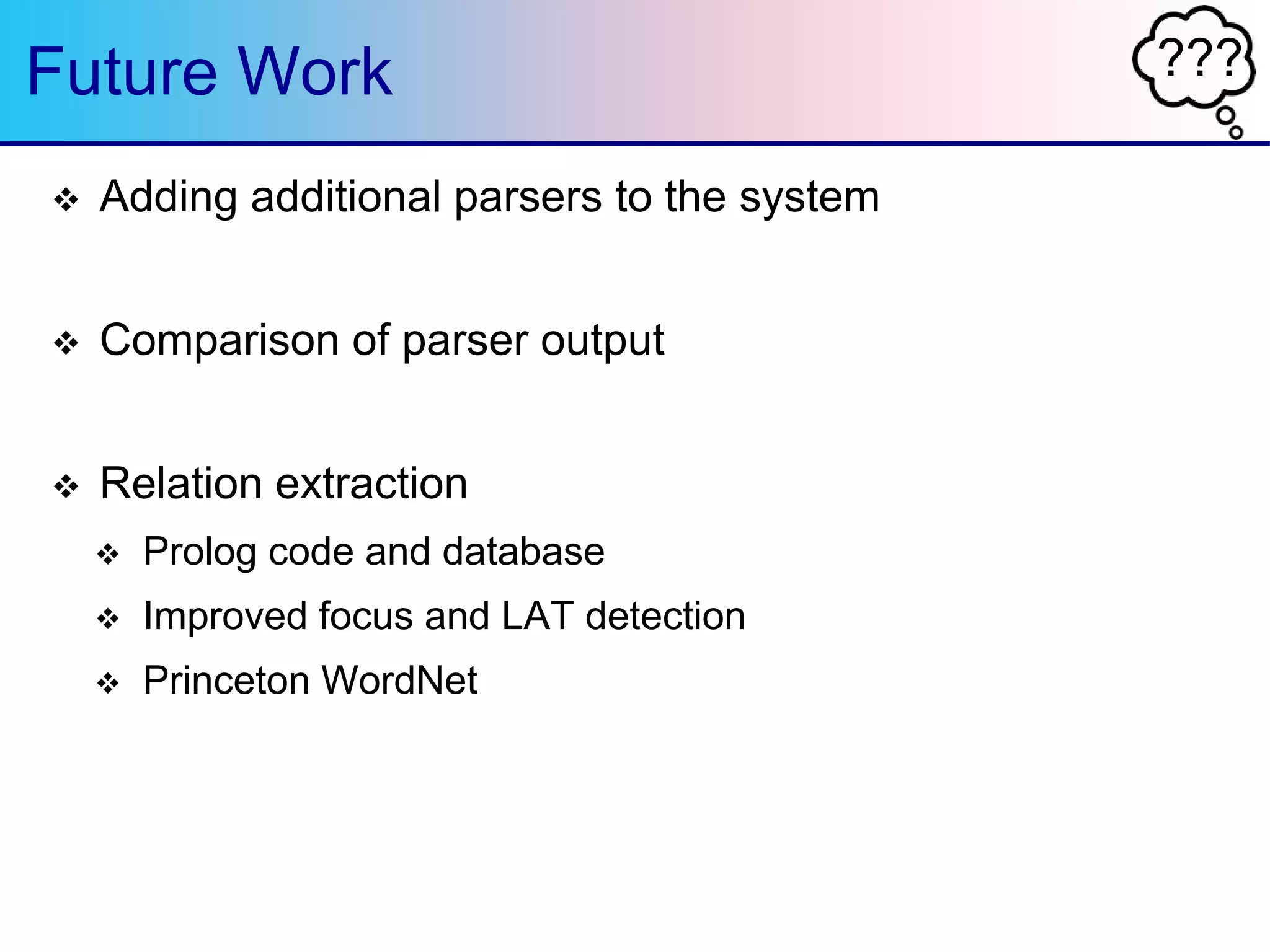 Future Work

???

❖ Adding additional parsers to the system

❖ Comparison of parser output

❖ Relation extraction

❖ Prolog code and database

❖ Improved focus and LAT detection

❖ Princeton WordNet